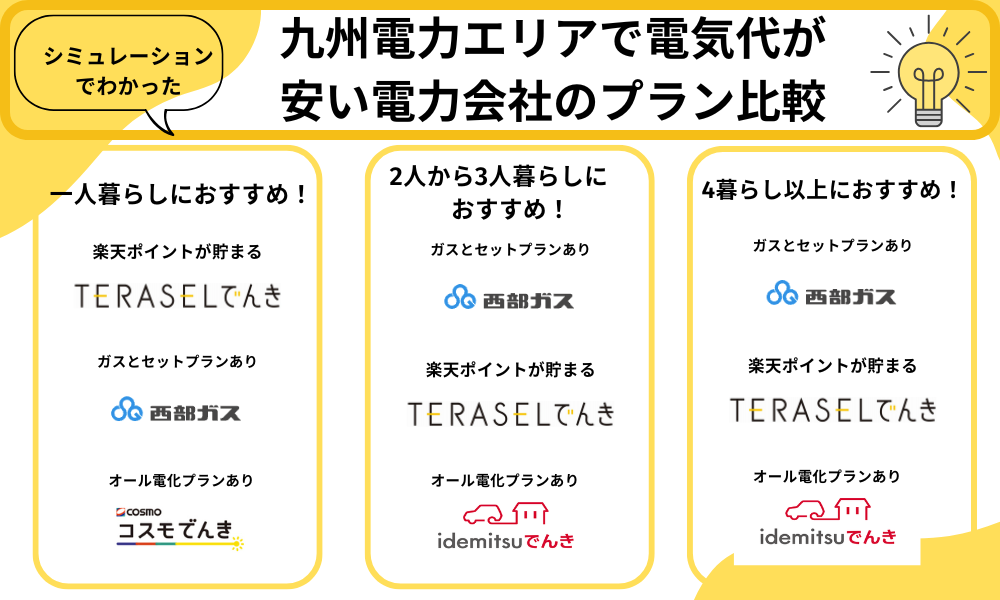 シミュレーションでわかった

九州電力エリアで電気代が安い電力会社のプラン比較

一人暮らしにおすすめ！

楽天ポイントが貯まる

TERASELでんき

ガスとセットプランあり

西部ガス

オール電化プランあり

COSMO
コスモでんき

2人から3人暮らしにおすすめ！

ガスとセットプランあり

西部ガス

楽天ポイントが貯まる

TERASELでんき

オール電化プランあり

idemitsuでんき

4暮らし以上におすすめ！

ガスとセットプランあり

西部ガス

楽天ポイントが貯まる

TERASELでんき

オール電化プランあり

idemitsuでんき